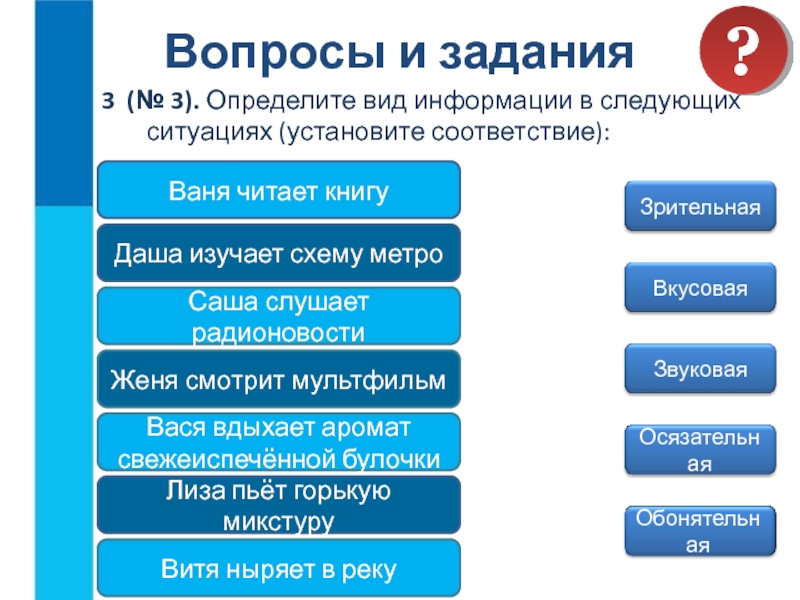 Вопросы и задания

?

3 (№ 3). Определите вид информации в следующих ситуациях (установите соответствие):

Ваня читает книгу

Даша изучает схему метро

Саша слушает радионовости

Женя смотрит мультфильм

Вася вдыхает аромат свежеиспечённой булочки

Лиза пьёт горькую микстуру

Витя ныряет в реку

Зрительная

Вкусовая

Звуковая

Осязательная

Обонятельная